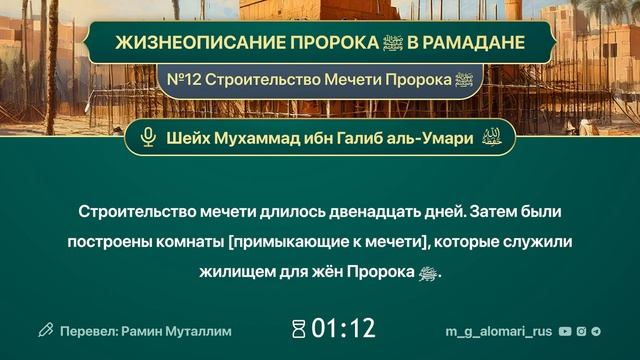 ЖИЗНЕОПИСАНИЕ ПРОРОКА ﷺ В РАМАДАНЕ

№12 Строительство Мечети Пророка ﷺ

Шейх Мухаммад ибн Галиб аль-Умари حفظه الله

Строительство мечети длилось двенадцать дней. Затем были построены комнаты [примыкающие к мечети], которые служили жилищем для жён Пророка ﷺ.

Перевел: Рамин Муталлим

01:12

m_g_alomari_rus